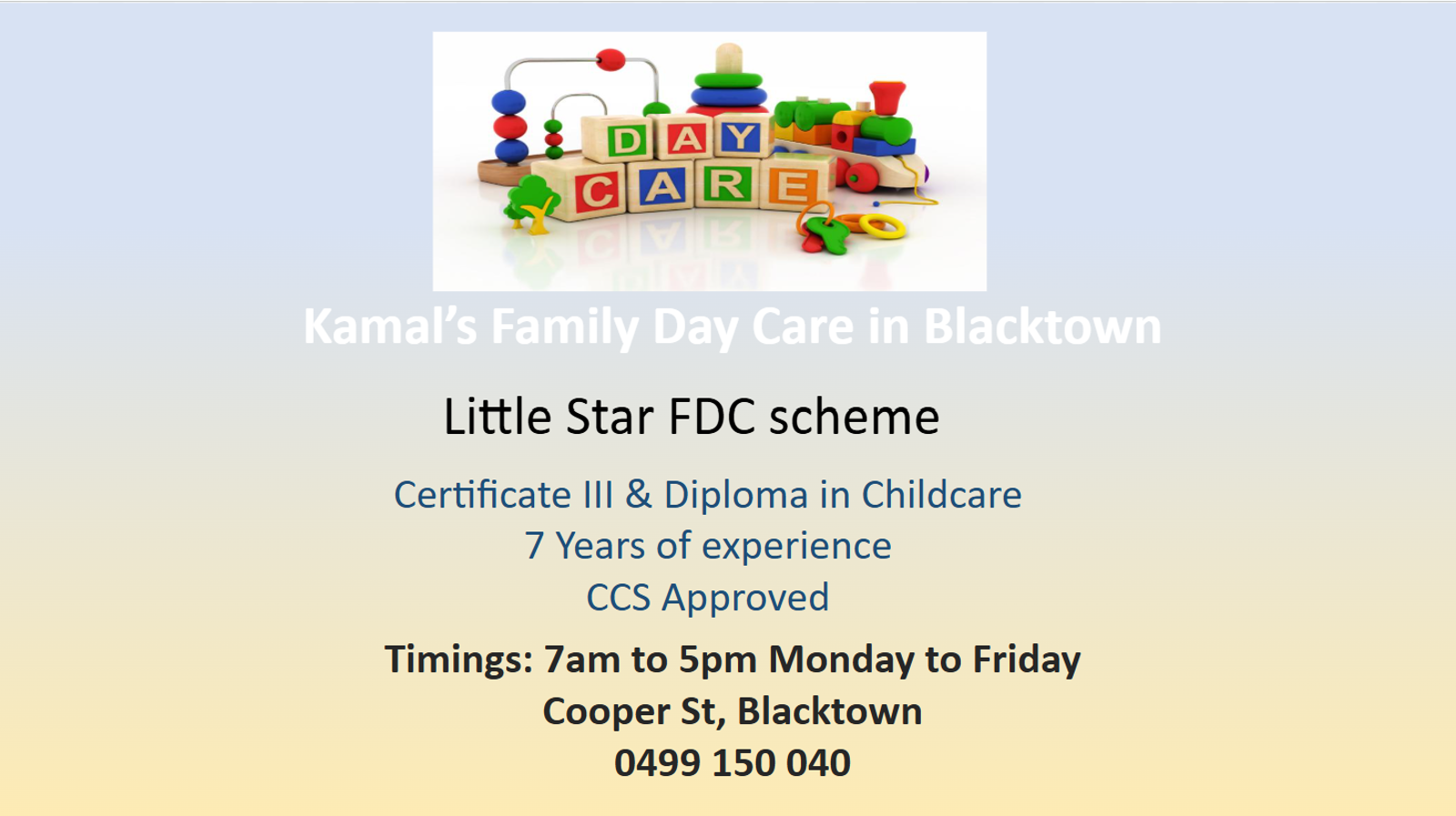 DAY
CARE

Kamal's Family Day Care in Blacktown

Little Star FDC scheme

Certificate III & Diploma in Childcare
7 Years of experience
CCS Approved

Timings: 7am to 5pm Monday to Friday
Cooper St, Blacktown
0499 150 040